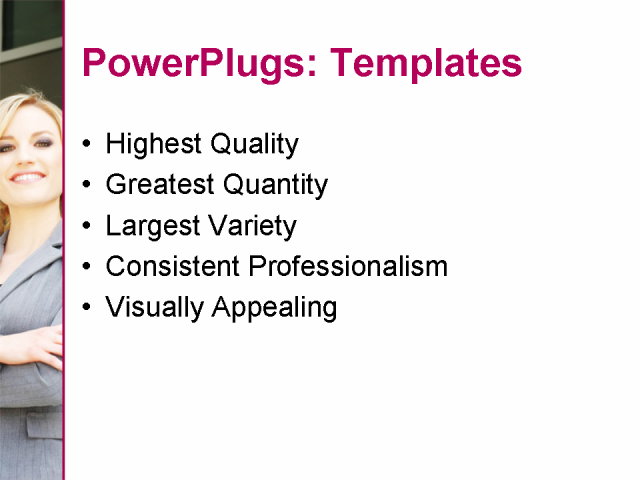 PowerPlugs: Templates

• Highest Quality
• Greatest Quantity
• Largest Variety
• Consistent Professionalism
• Visually Appealing